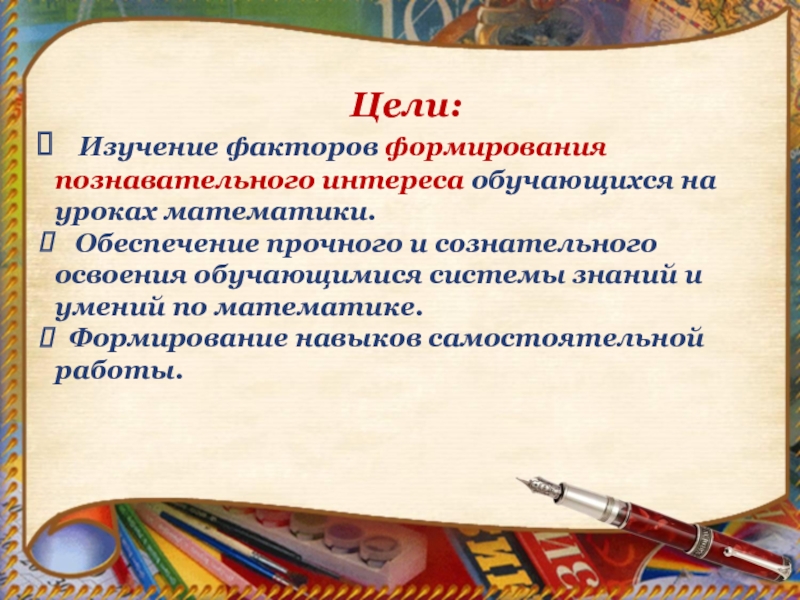 Цели:

Изучение факторов формирования познавательного интереса обучающихся на уроках математики.

Обеспечение прочного и сознательного освоения обучающимися системы знаний и умений по математике.

Формирование навыков самостоятельной работы.